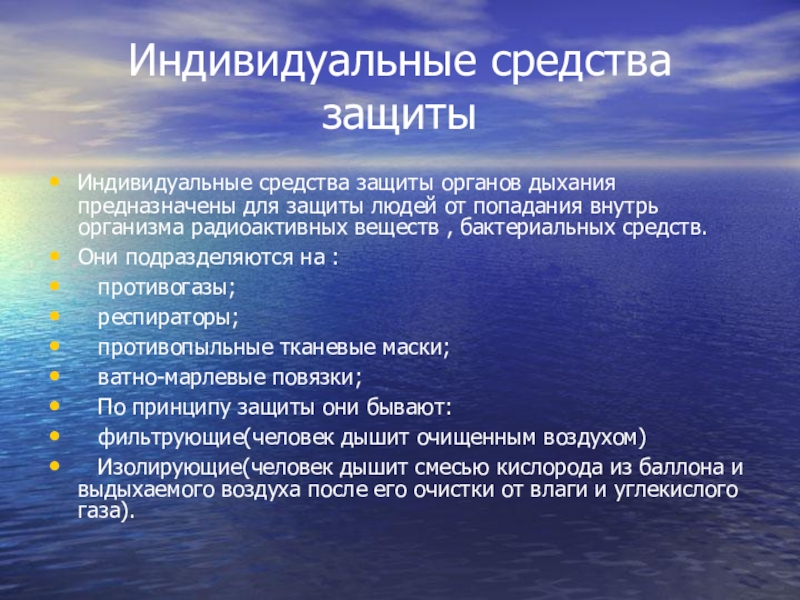 Индивидуальные средства защиты

• Индивидуальные средства защиты органов дыхания предназначены для защиты людей от попадания внутрь организма радиоактивных веществ , бактериальных средств.
• Они подразделяются на :
• противогазы;
• респираторы;
• противопыльные тканевые маски;
• ватно-марлевые повязки;
• По принципу защиты они бывают:
• фильтрующие(человек дышит очищенным воздухом)
• Изолирующие(человек дышит смесью кислорода из баллона и выдыхаемого воздуха после его очистки от влаги и углекислого газа).